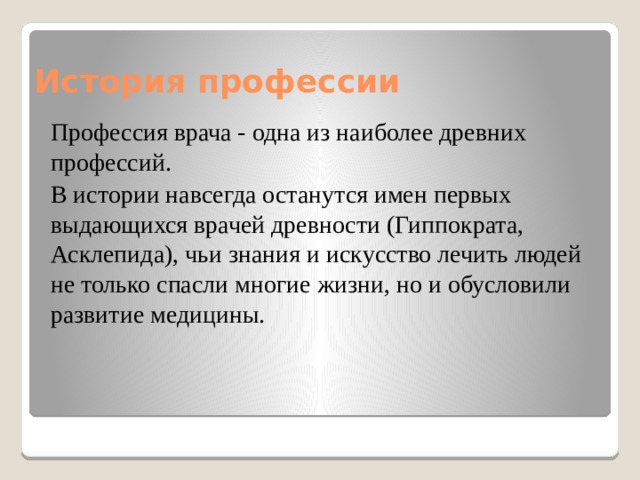 История профессии

Профессия врача - одна из наиболее древних профессий.

В истории навсегда останутся имен первых выдающихся врачей древности (Гиппократа, Асклепида), чьи знания и искусство лечить людей не только спасли многие жизни, но и обусловили развитие медицины.